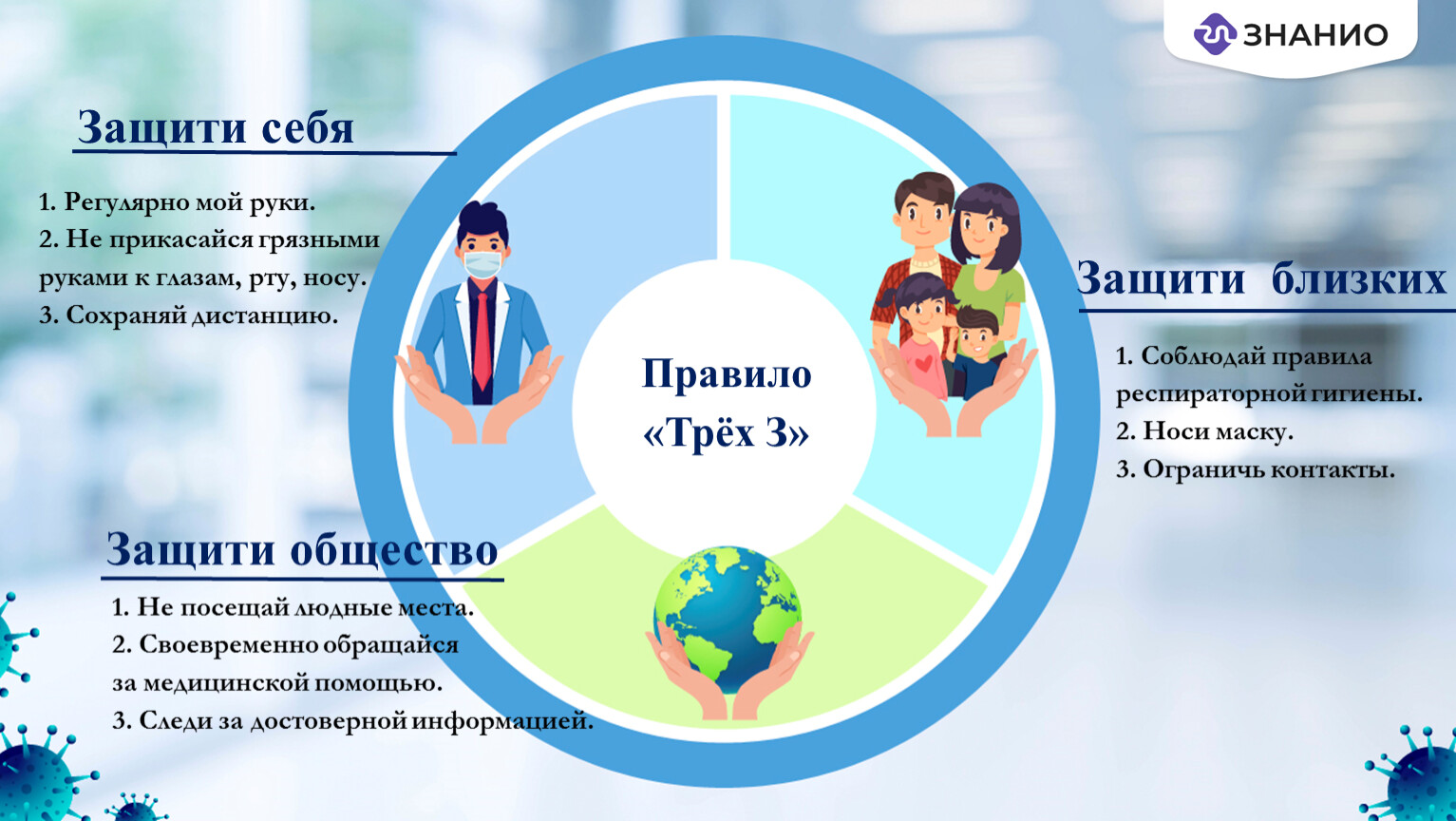 ЗНАНИО

Защити себя

1. Регулярно мой руки.
2. Не прикасайся грязными руками к глазам, рту, носу.
3. Сохраняй дистанцию.

Правило «Трёх З»

Защити близких

1. Соблюдай правила респираторной гигиены.
2. Носи маску.
3. Ограничь контакты.

Защити общество

1. Не посещай людные места.
2. Своевременно обращайся за медицинской помощью.
3. Следи за достоверной информацией.